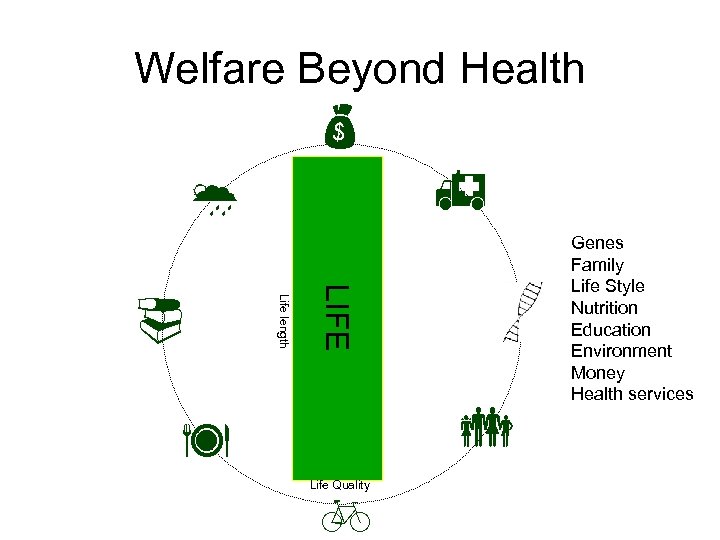 Welfare Beyond Health

$

Life length

LIFE

Life Quality

Genes
Family
Life Style
Nutrition
Education
Environment
Money
Health services